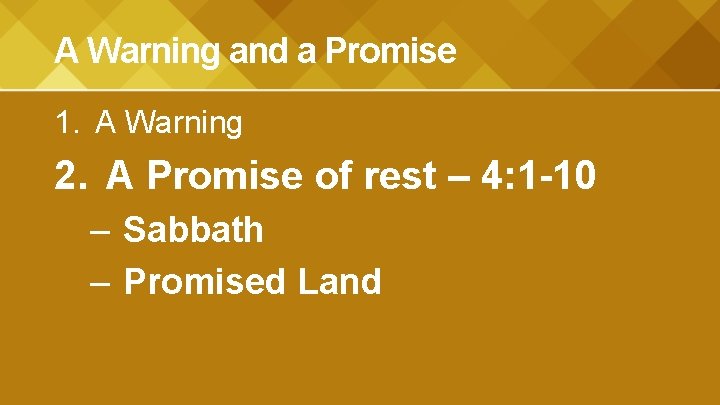 A Warning and a Promise

1. A Warning

2. A Promise of rest – 4:1-10

– Sabbath

– Promised Land